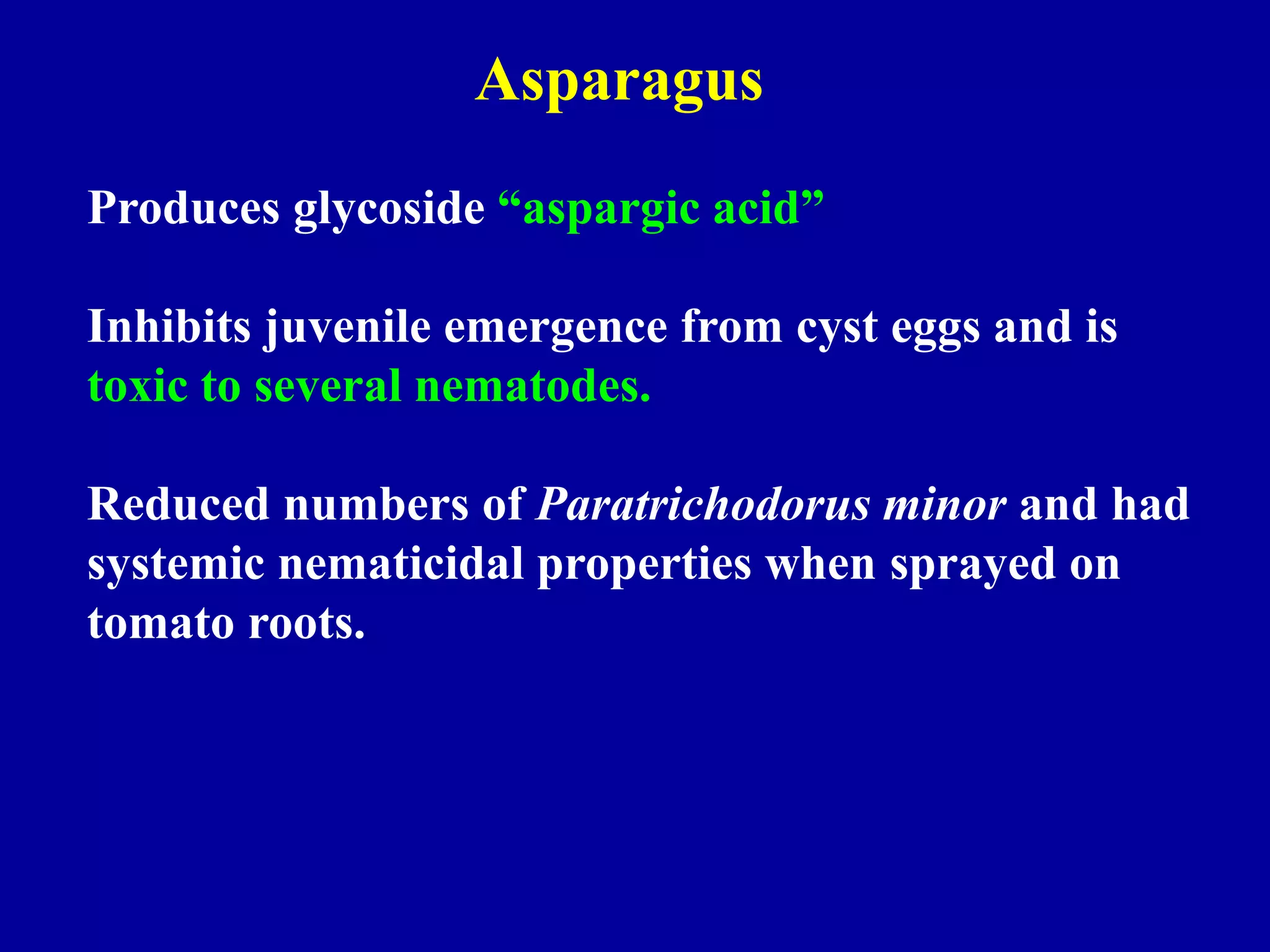 Asparagus

Produces glycoside “aspargic acid”

Inhibits juvenile emergence from cyst eggs and is toxic to several nematodes.

Reduced numbers of Paratrichodorus minor and had systemic nematicidal properties when sprayed on tomato roots.